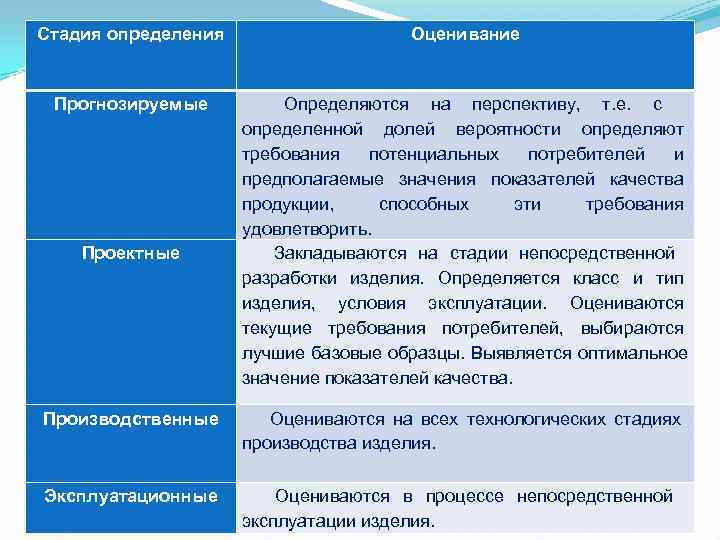 | Стадия определения | Оценивание |
|---|---|
| Прогнозируемые | Определяются на перспективу, т.е. с определенной долей вероятности определяют требования потенциальных потребителей и предполагаемые значения показателей качества продукции, способных эти требования удовлетворить. |
| Проектные | Закладываются на стадии непосредственной разработки изделия. Определяется класс и тип изделия, условия эксплуатации. Оцениваются текущие требования потребителей, выбираются лучшие базовые образцы. Выявляется оптимальное значение показателей качества. |
| Производственные | Оцениваются на всех технологических стадиях производства изделия. |
| Эксплуатационные | Оцениваются в процессе непосредственной эксплуатации изделия. |